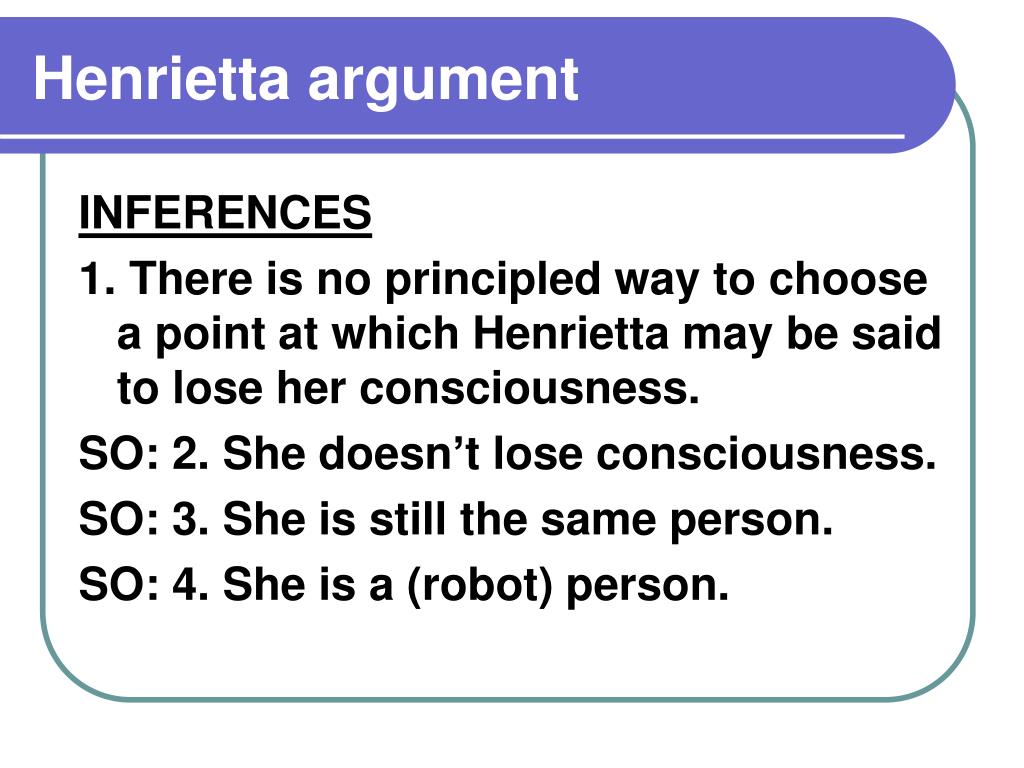 Henrietta argument

INFERENCES

1. There is no principled way to choose a point at which Henrietta may be said to lose her consciousness.

SO: 2. She doesn’t lose consciousness.

SO: 3. She is still the same person.

SO: 4. She is a (robot) person.